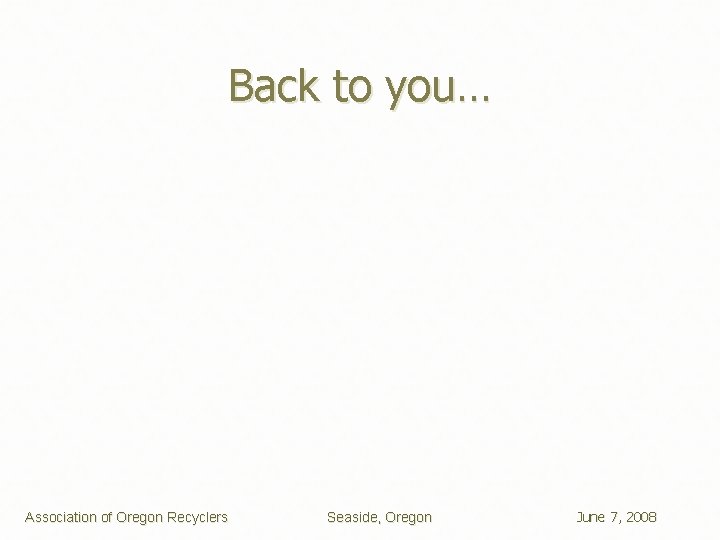 Back to you…

Association of Oregon Recyclers

Seaside, Oregon

June 7, 2008